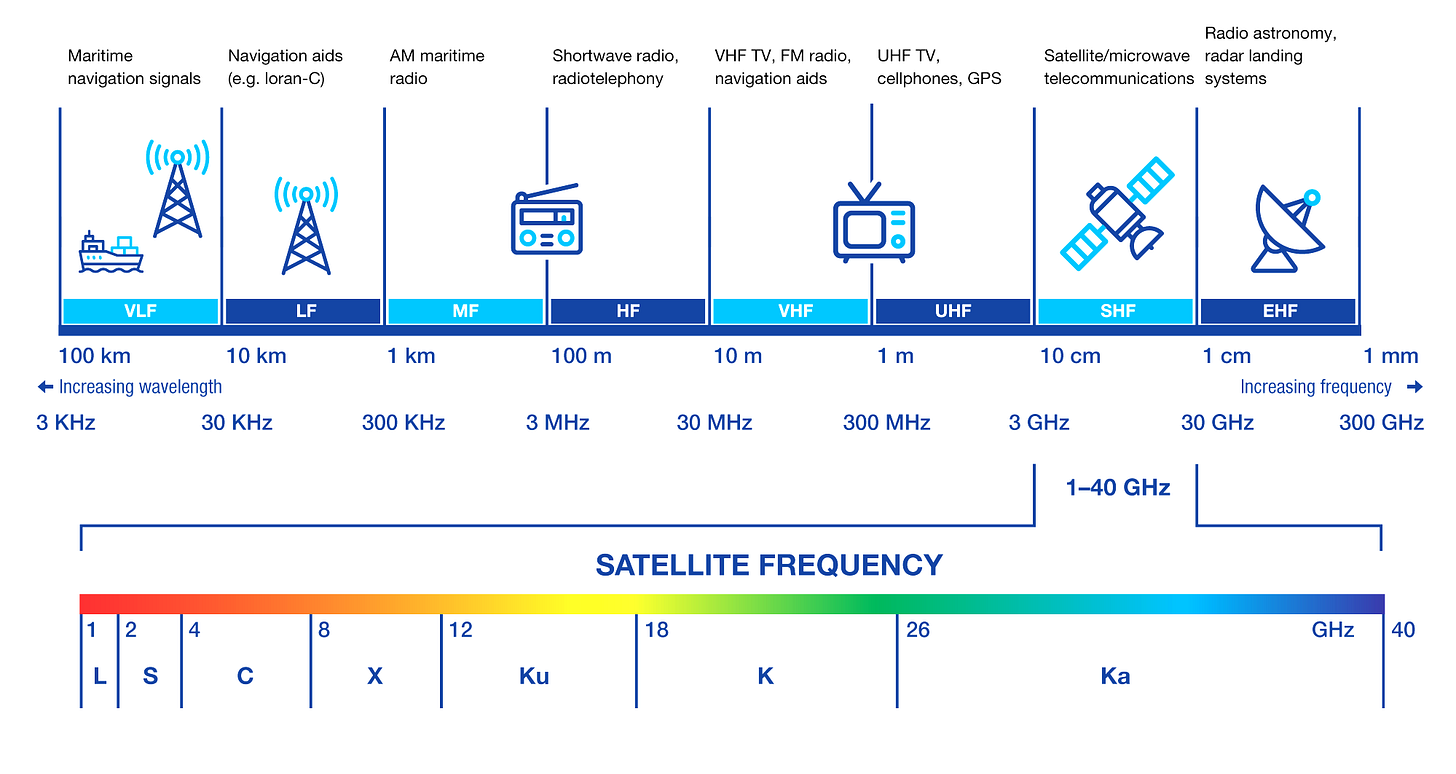 Maritime navigation signals

Navigation aids (e.g. loran-C)

AM maritime radio

Shortwave radio, radiotelephony

VHF TV, FM radio, navigation aids

UHF TV, cellphones, GPS

Satellite/microwave telecommunications

Radio astronomy, radar landing systems

VLF LF MF HF VHF UHF SHF EHF

100 km 10 km 1 km 100 m 10 m 1 m 10 cm 1 cm 1 mm

← Increasing wavelength

Increasing frequency →

3 KHz 30 KHz 300 KHz 3 MHz 30 MHz 300 MHz 3 GHz 30 GHz 300 GHz

1–40 GHz

SATELLITE FREQUENCY

1 2 4 8 12 18 26 GHz 40

L S C X Ku K Ka